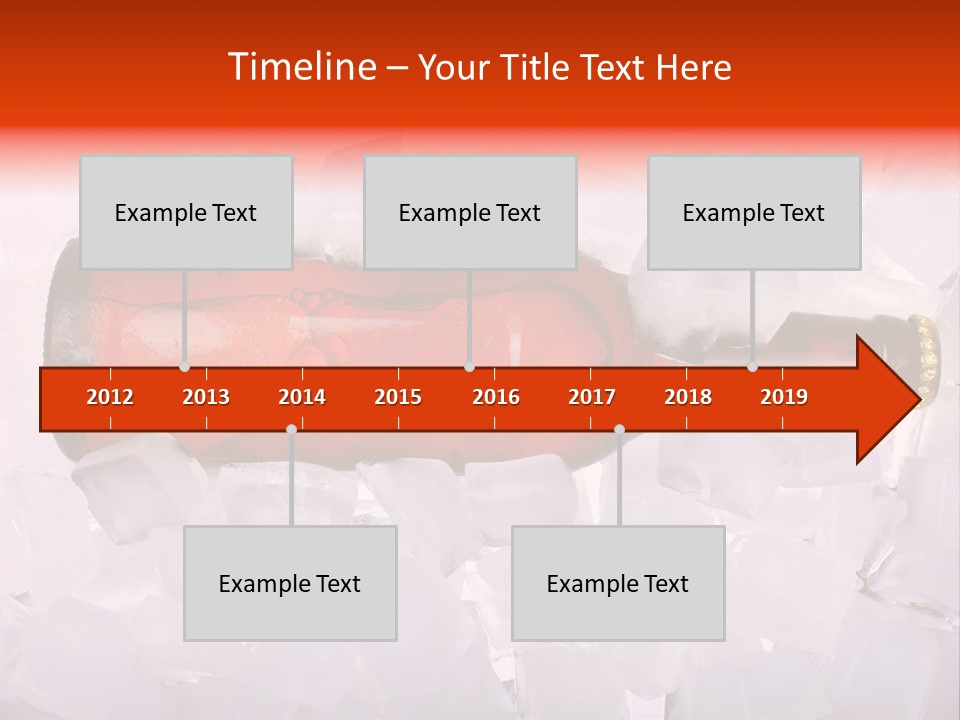 Timeline – Your Title Text Here

Example Text

Example Text

Example Text

2012 2013 2014 2015 2016 2017 2018 2019

Example Text

Example Text